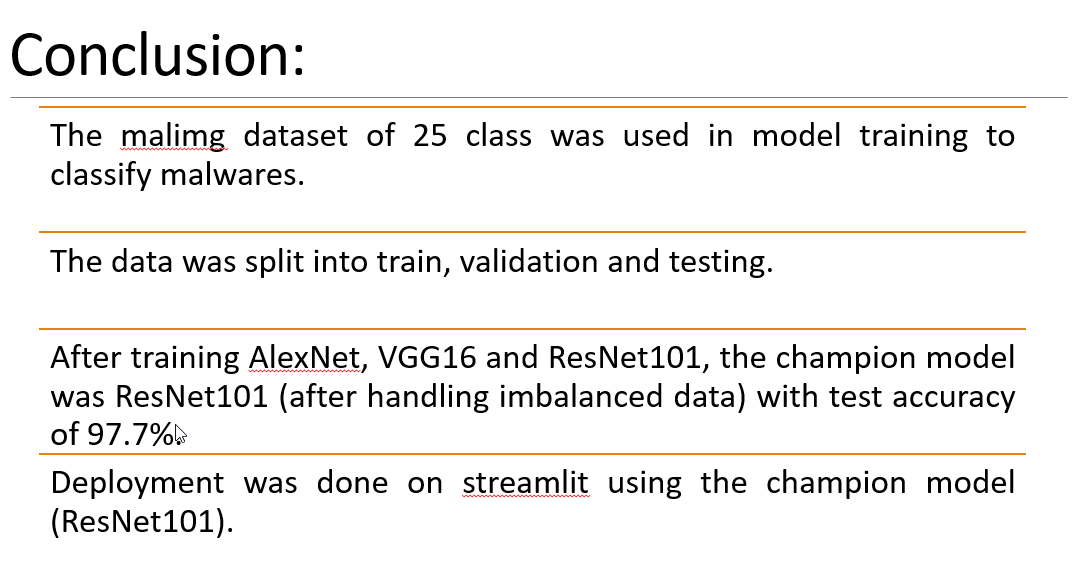 Conclusion:

The malimg dataset of 25 class was used in model training to classify malwares.

The data was split into train, validation and testing.

After training AlexNet, VGG16 and ResNet101, the champion model was ResNet101 (after handling imbalanced data) with test accuracy of 97.7%

Deployment was done on streamlit using the champion model (ResNet101).